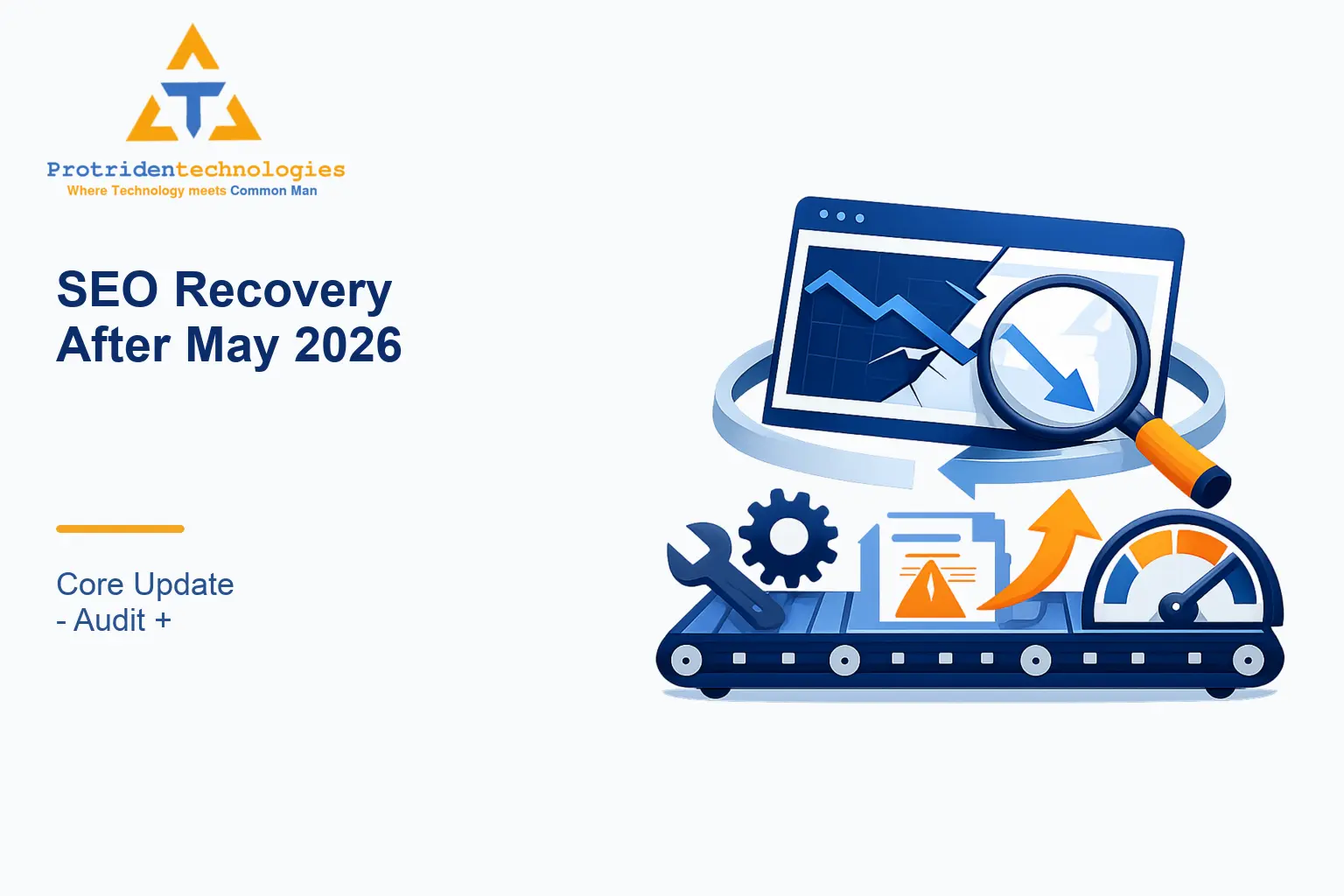 Protridentechnologies
Where Technology meets Common Man

SEO Recovery After May 2026

Core Update - Audit +